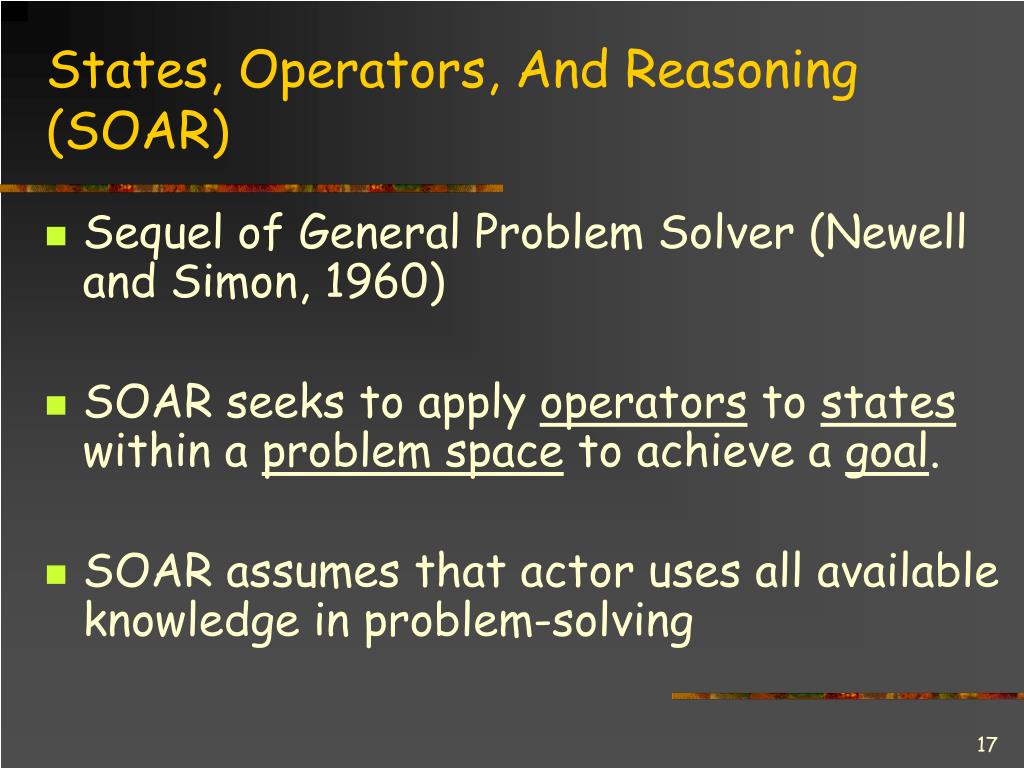 States, Operators, And Reasoning (SOAR)

Sequel of General Problem Solver (Newell and Simon, 1960)

SOAR seeks to apply operators to states within a problem space to achieve a goal.

SOAR assumes that actor uses all available knowledge in problem-solving

17